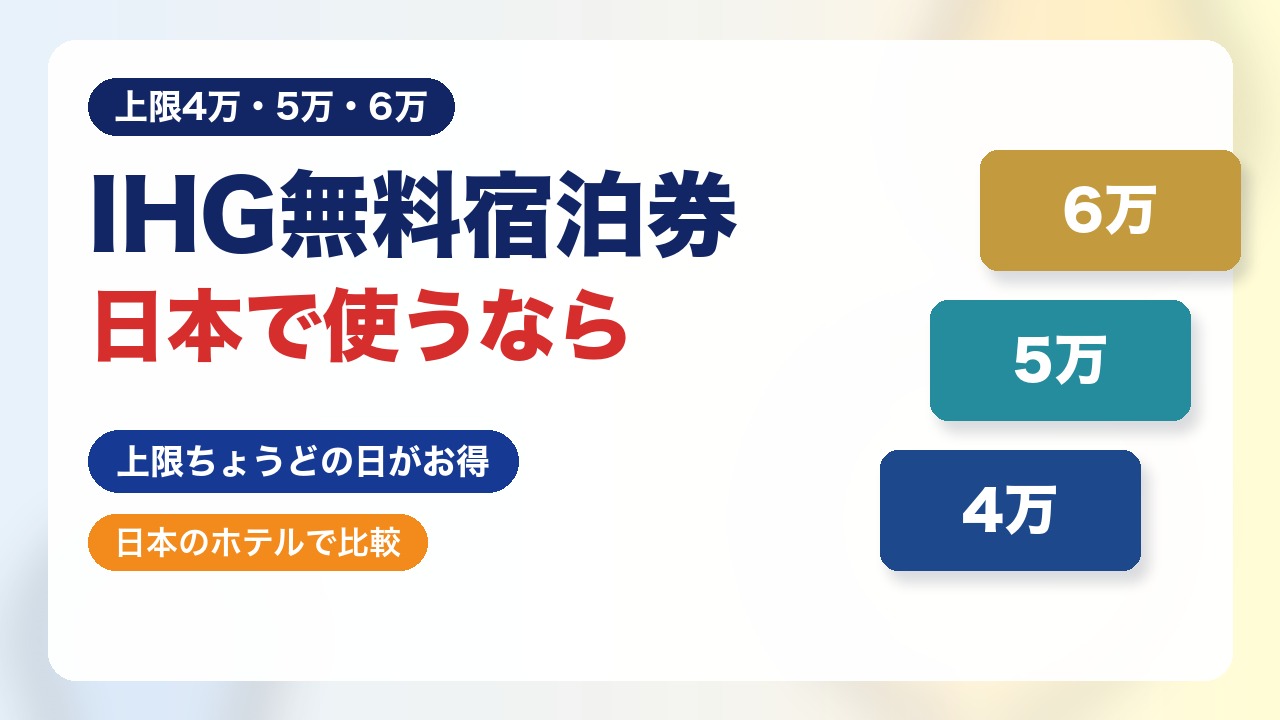 上限4万・5万・6万

IHG無料宿泊券

日本で使うなら

上限ちょうどの日がお得

日本のホテルで比較

6万

5万

4万